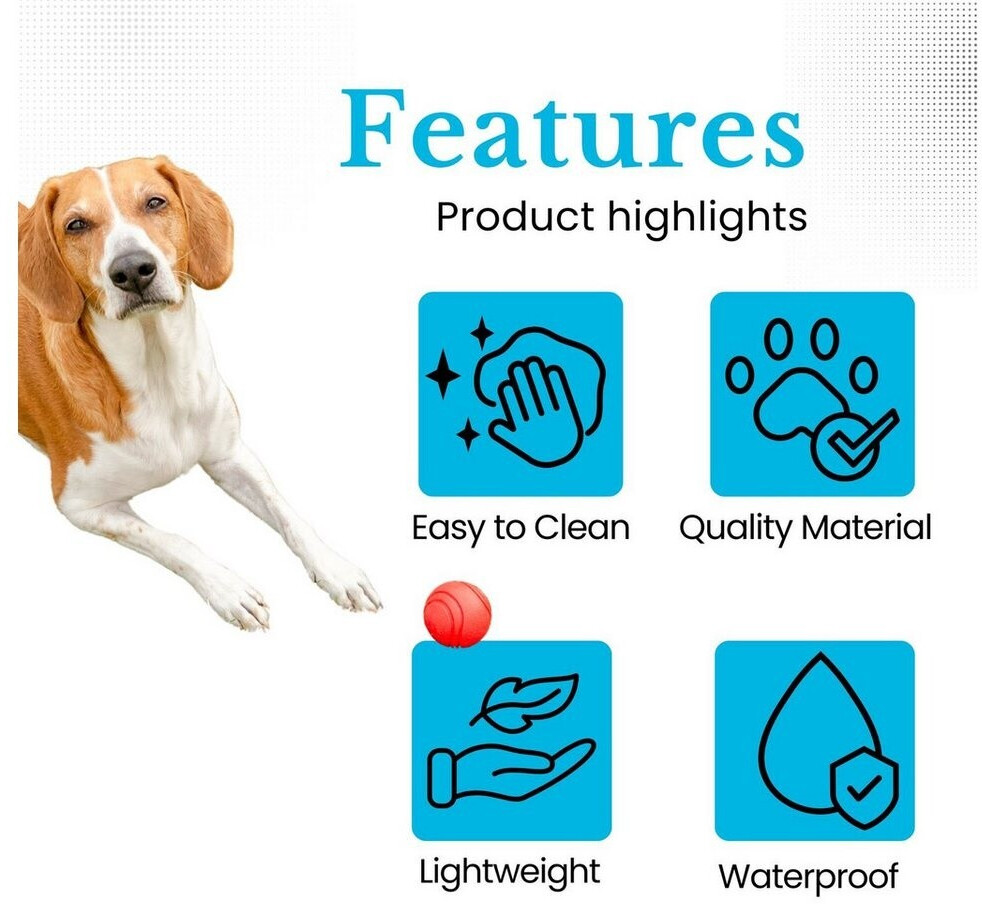 Features
Product highlights

Easy to Clean

Quality Material

Lightweight

Waterproof